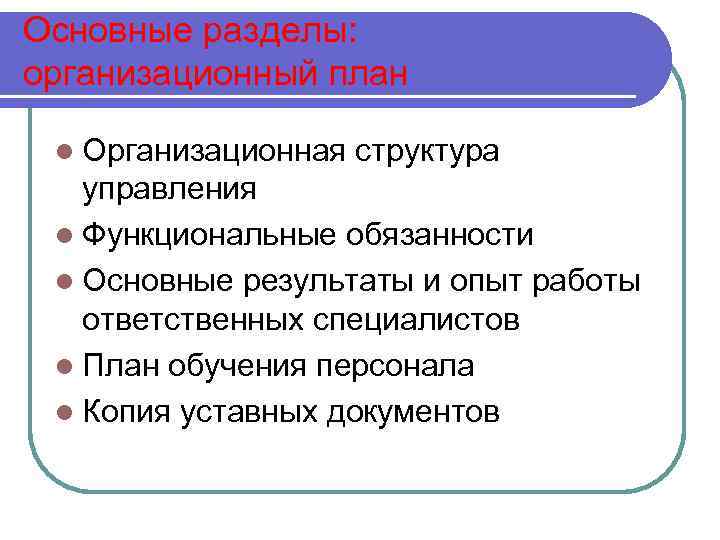 Основные разделы: организационный план

- Организационная структура управления
- Функциональные обязанности
- Основные результаты и опыт работы ответственных специалистов
- План обучения персонала
- Копия уставных документов